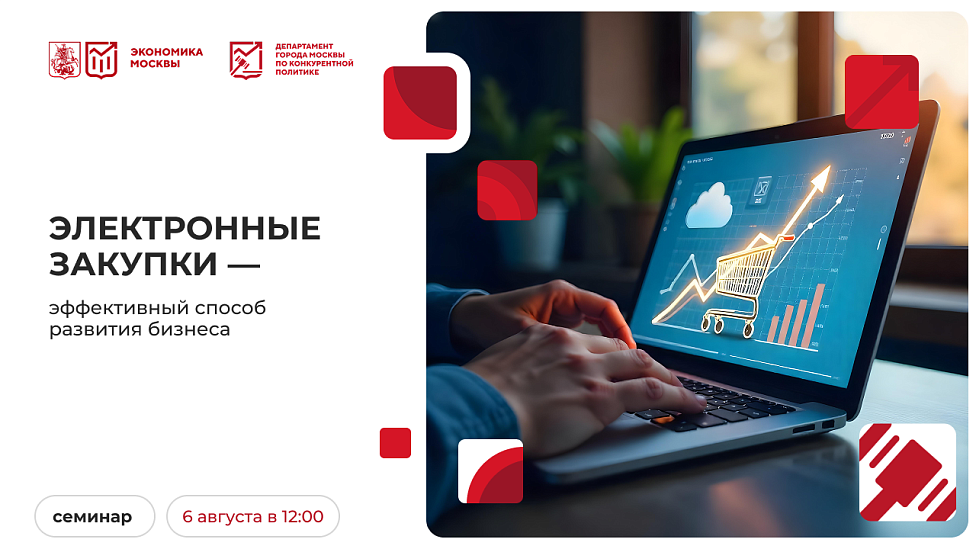 ЭКОНОМИКА МОСКВЫ

ДЕПАРТАМЕНТ ГОРОДА МОСКВЫ ПО КОНКУРЕНТНОЙ ПОЛИТИКЕ

ЭЛЕКТРОННЫЕ ЗАКУПКИ —

эффективный способ развития бизнеса

семинар

6 августа в 12:00